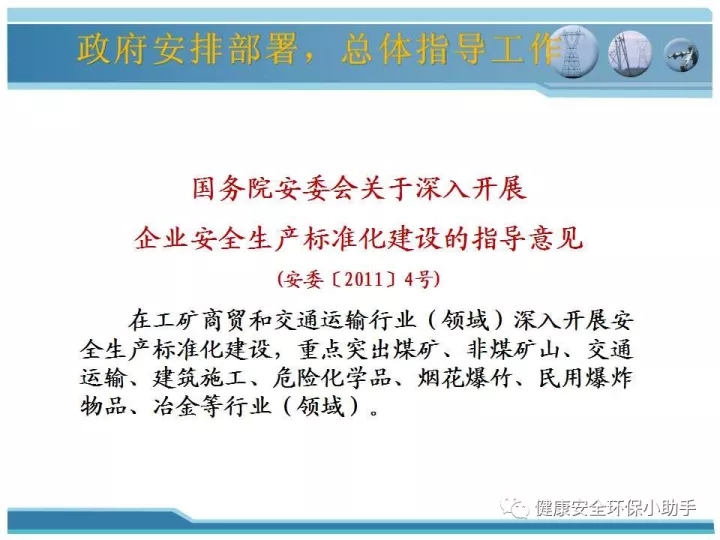 政府安排部署，总体指导工作

国务院安委会关于深入开展
企业安全生产标准化建设的指导意见
（安委〔2011〕4号）

在工矿商贸和交通运输行业（领域）深入开展安全生产标准化建设，重点突出煤矿、非煤矿山、交通运输、建筑施工、危险化学品、烟花爆竹、民用爆炸物品、冶金等行业（领域）。

健康安全环保小助手